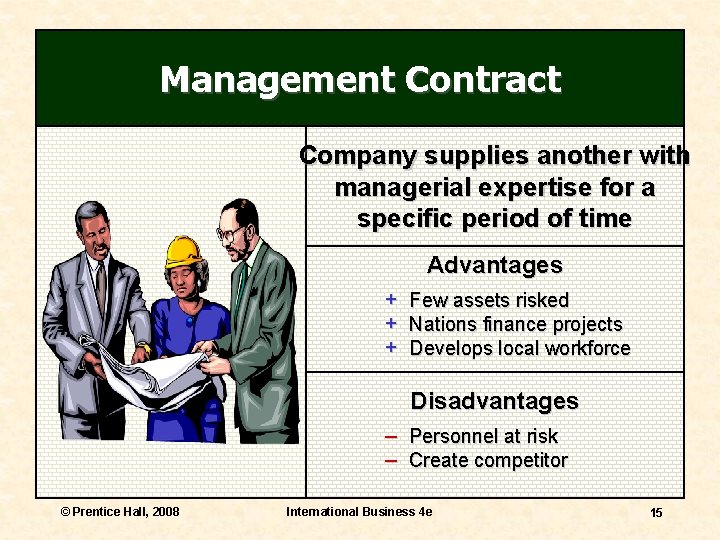 Management Contract

Company supplies another with managerial expertise for a specific period of time

Advantages

+ Few assets risked
+ Nations finance projects
+ Develops local workforce

Disadvantages

– Personnel at risk
– Create competitor

© Prentice Hall, 2008

International Business 4e

15